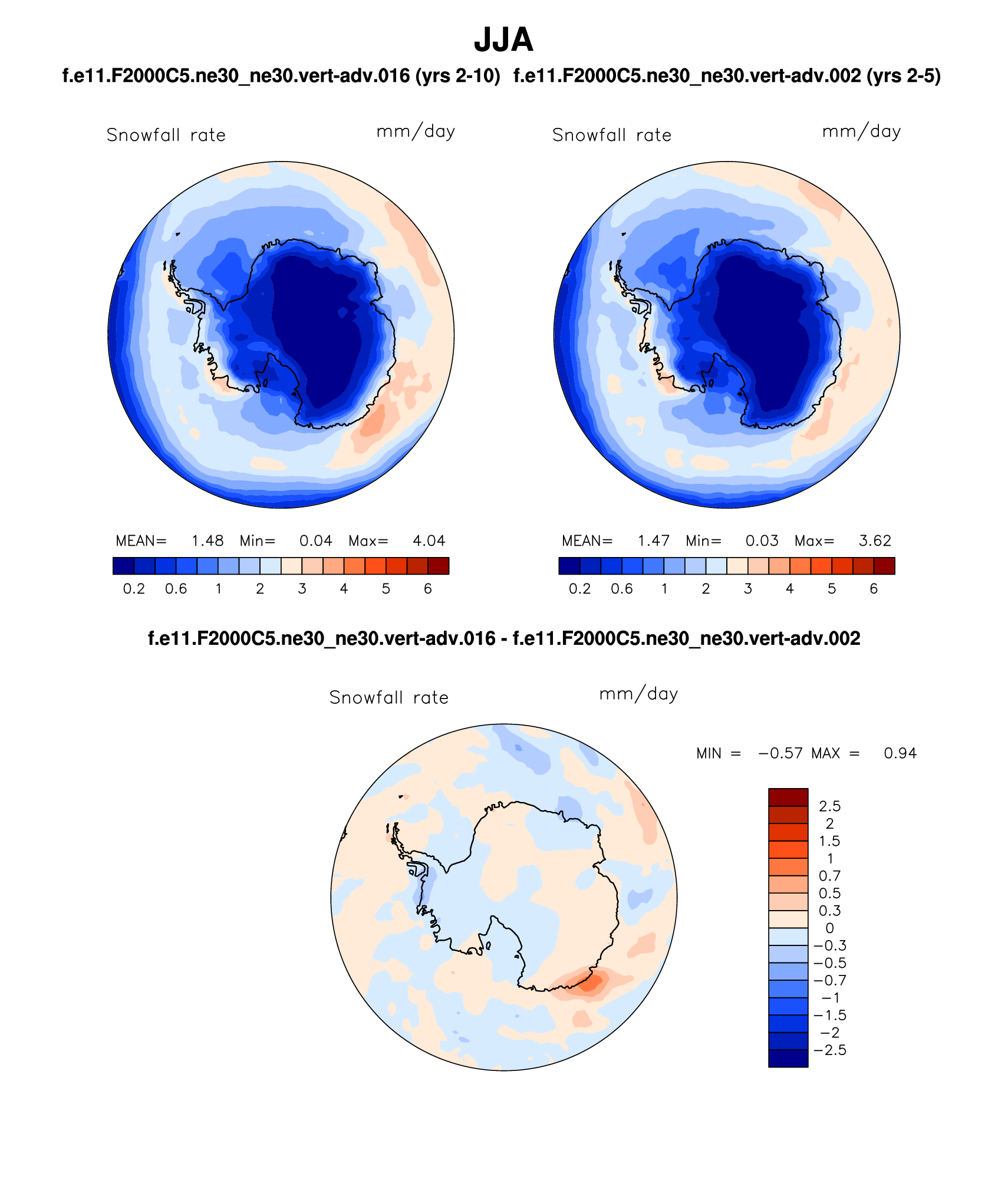 JJA

f.e11.F2000C5.ne30_ne30.vert-adv.016 (yrs 2-10)

Snowfall rate mm/day

MEAN= 1.48 Min= 0.04 Max= 4.04

0.2 0.6 1 2 3 4 5 6

f.e11.F2000C5.ne30_ne30.vert-adv.002 (yrs 2-5)

Snowfall rate mm/day

MEAN= 1.47 Min= 0.03 Max= 3.62

0.2 0.6 1 2 3 4 5 6

f.e11.F2000C5.ne30_ne30.vert-adv.016 - f.e11.F2000C5.ne30_ne30.vert-adv.002

Snowfall rate mm/day

MIN = −0.57 MAX = 0.94

2.5
2
1.5
1
0.7
0.5
0.3
0
−0.3
−0.5
−0.7
−1
−1.5
−2
−2.5